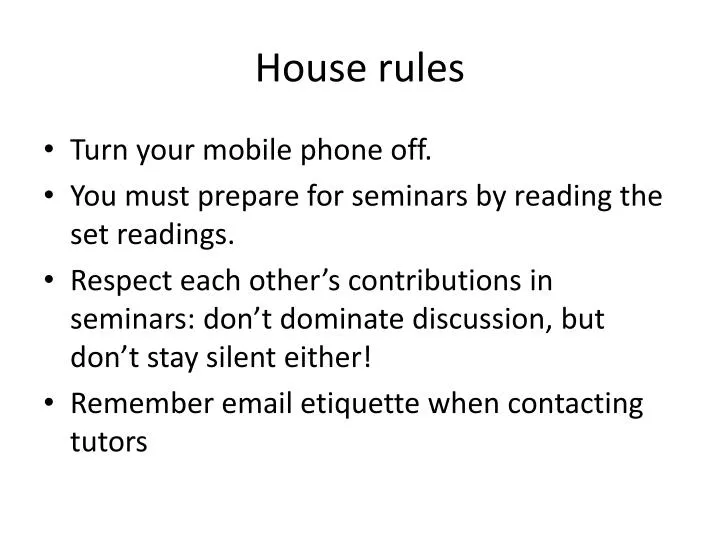 House rules

• Turn your mobile phone off.
• You must prepare for seminars by reading the set readings.
• Respect each other’s contributions in seminars: don’t dominate discussion, but don’t stay silent either!
• Remember email etiquette when contacting tutors